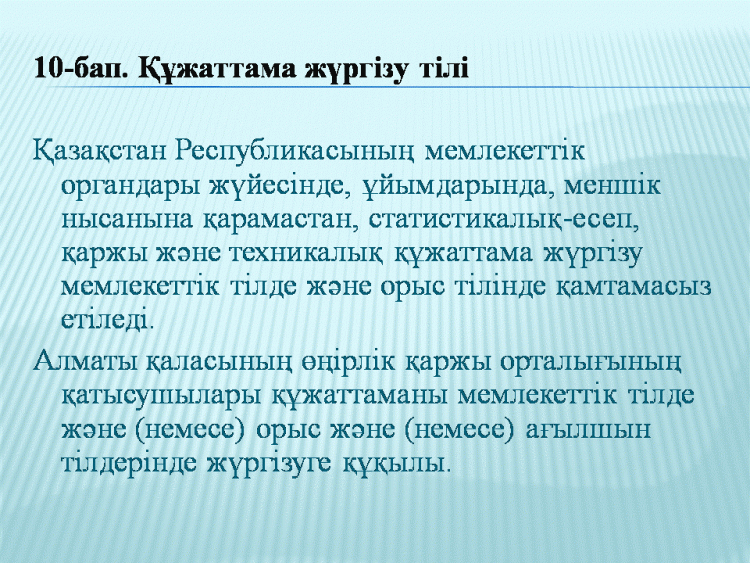 10-бап. Құжаттама жүргізу тілі

Қазақстан Республикасының мемлекеттік органдары жүйесінде, ұйымдарында, меншік нысанына қарамастан, статистикалық-есеп, қаржы және техникалық құжаттама жүргізу мемлекеттік тілде және орыс тілінде қамтамасыз етіледі.

Алматы қаласының өңірлік қаржы орталығының қатысушылары құжаттаманы мемлекеттік тілде және (немесе) орыс және (немесе) ағылшын тілдерінде жүргізуге құқылы.